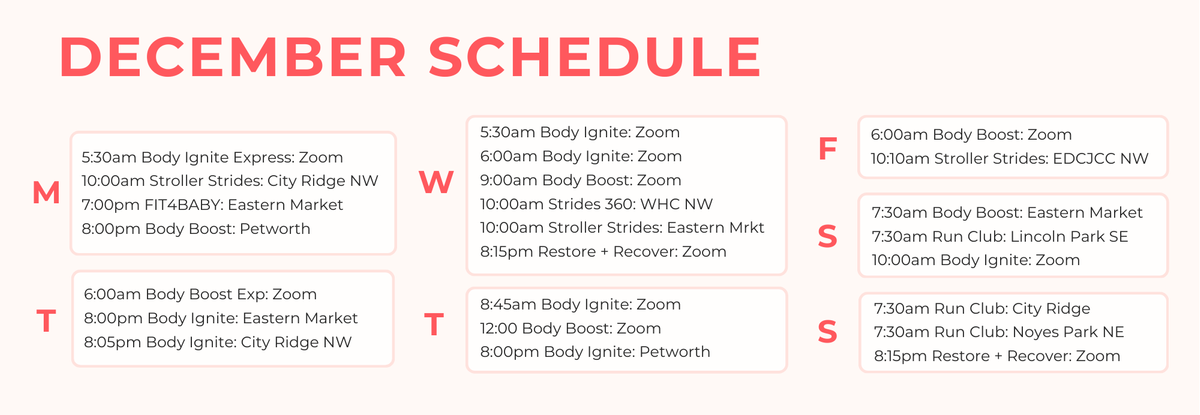 DECEMBER SCHEDULE

M
5:30am Body Ignite Express: Zoom
10:00am Stroller Strides: City Ridge NW
7:00pm FIT4BABY: Eastern Market
8:00pm Body Boost: Petworth

T
6:00am Body Boost Exp: Zoom
8:00pm Body Ignite: Eastern Market
8:05pm Body Ignite: City Ridge NW

W
5:30am Body Ignite: Zoom
6:00am Body Ignite: Zoom
9:00am Body Boost: Zoom
10:00am Strides 360: WHC NW
10:00am Stroller Strides: Eastern Mrkt
8:15pm Restore + Recover: Zoom

T
8:45am Body Ignite: Zoom
12:00 Body Boost: Zoom
8:00pm Body Ignite: Petworth

F
6:00am Body Boost: Zoom
10:10am Stroller Strides: EDCJCC NW

S
7:30am Body Boost: Eastern Market
7:30am Run Club: Lincoln Park SE
10:00am Body Ignite: Zoom

S
7:30am Run Club: City Ridge
7:30am Run Club: Noyes Park NE
8:15pm Restore + Recover: Zoom